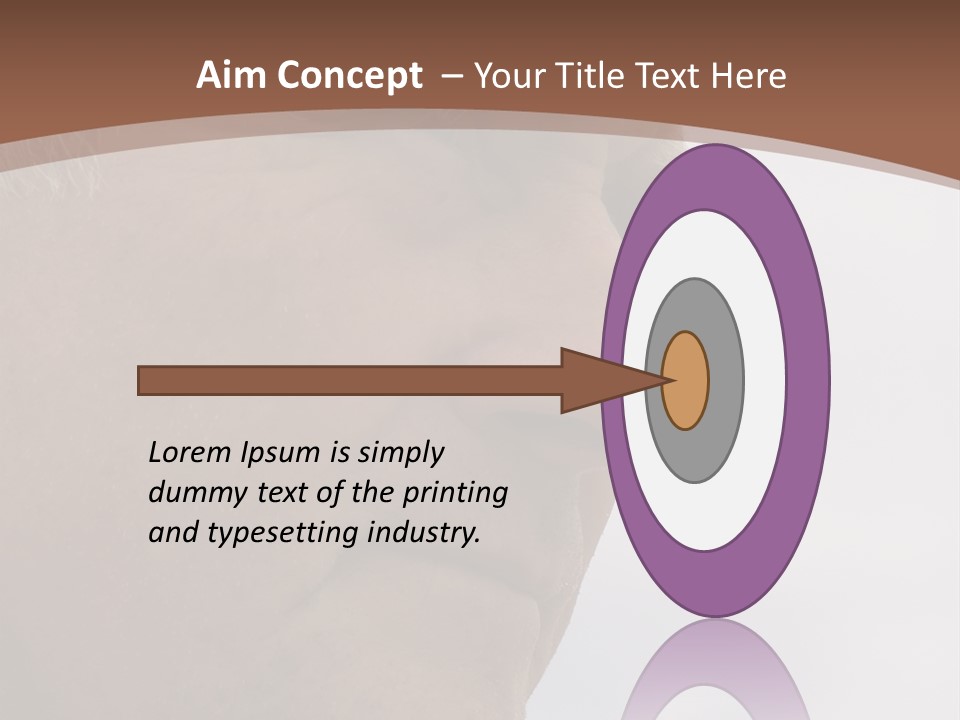 Aim Concept – Your Title Text Here

Lorem Ipsum is simply dummy text of the printing and typesetting industry.